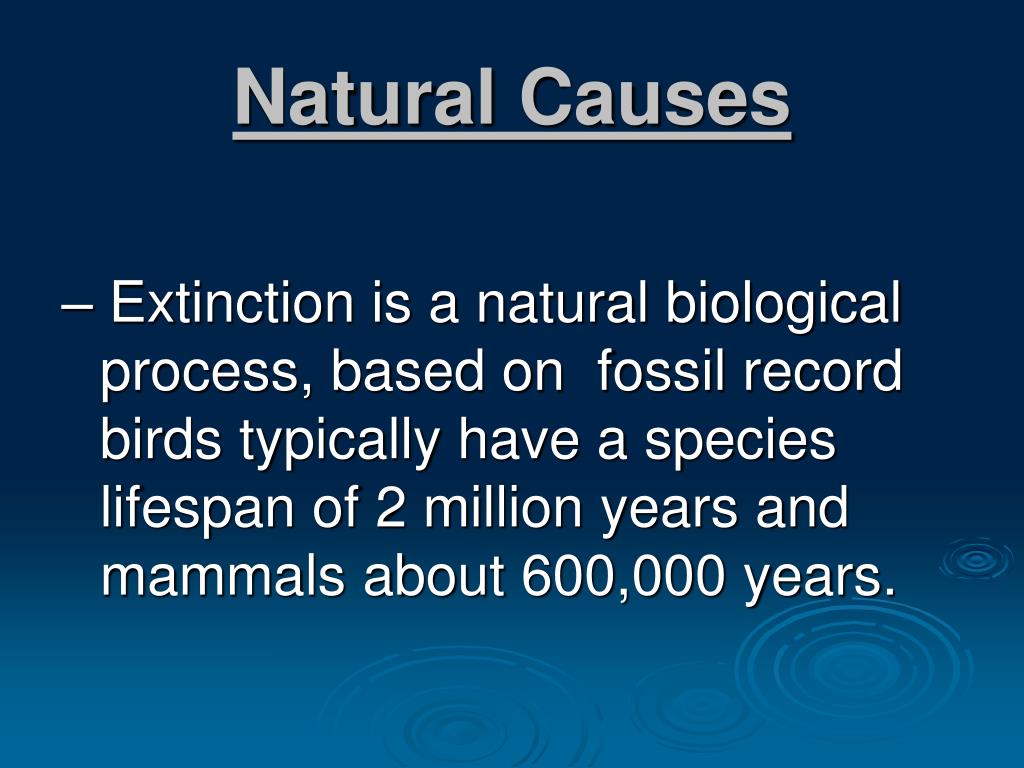 Natural Causes

– Extinction is a natural biological process, based on fossil record birds typically have a species lifespan of 2 million years and mammals about 600,000 years.